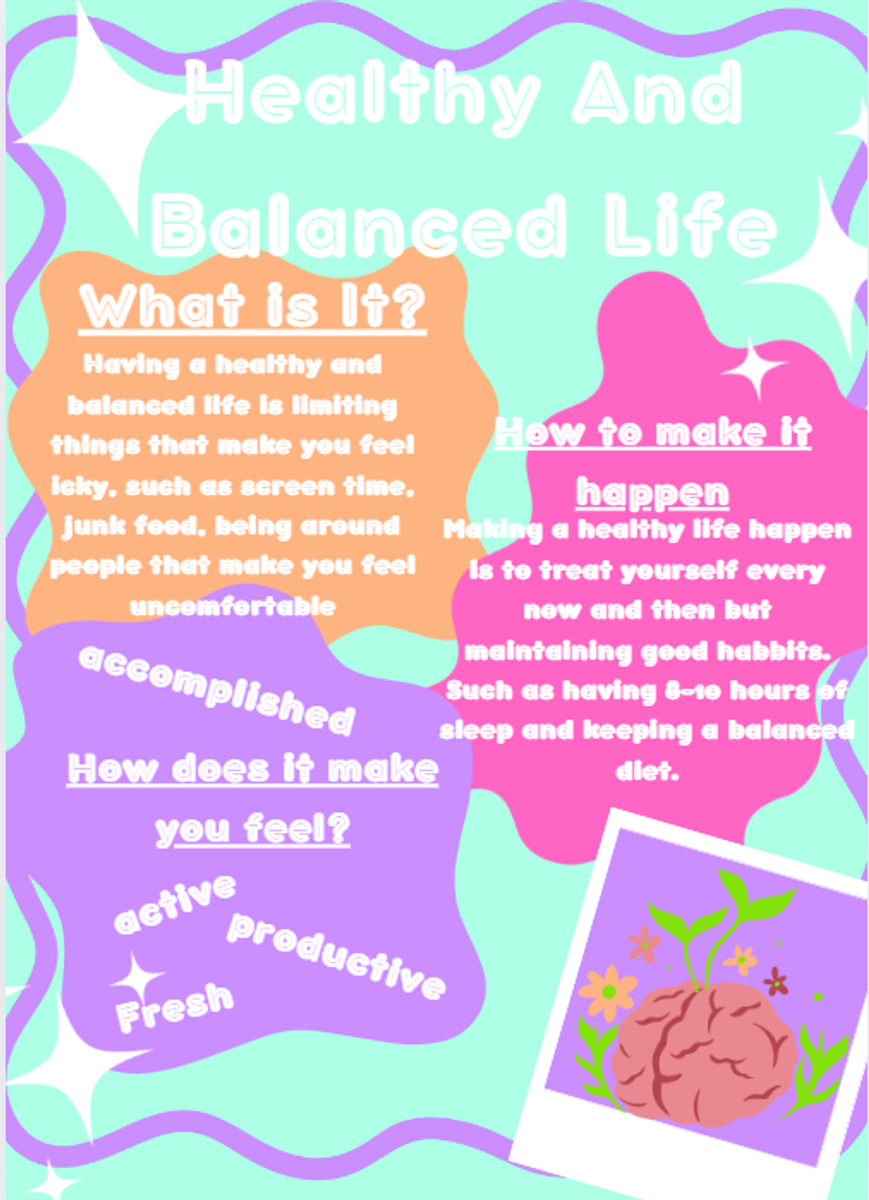 Healthy And Balanced Life

What is It?

Having a healthy and balanced life is limiting things that make you feel icky, such as screen time, junk food, being around people that make you feel uncomfortable

How to make it happen

Making a healthy life happen is to treat yourself every now and then but maintaining good habbits. Such as having 8-10 hours of sleep and keeping a balanced diet.

accomplished

How does it make you feel?

active

productive

Fresh